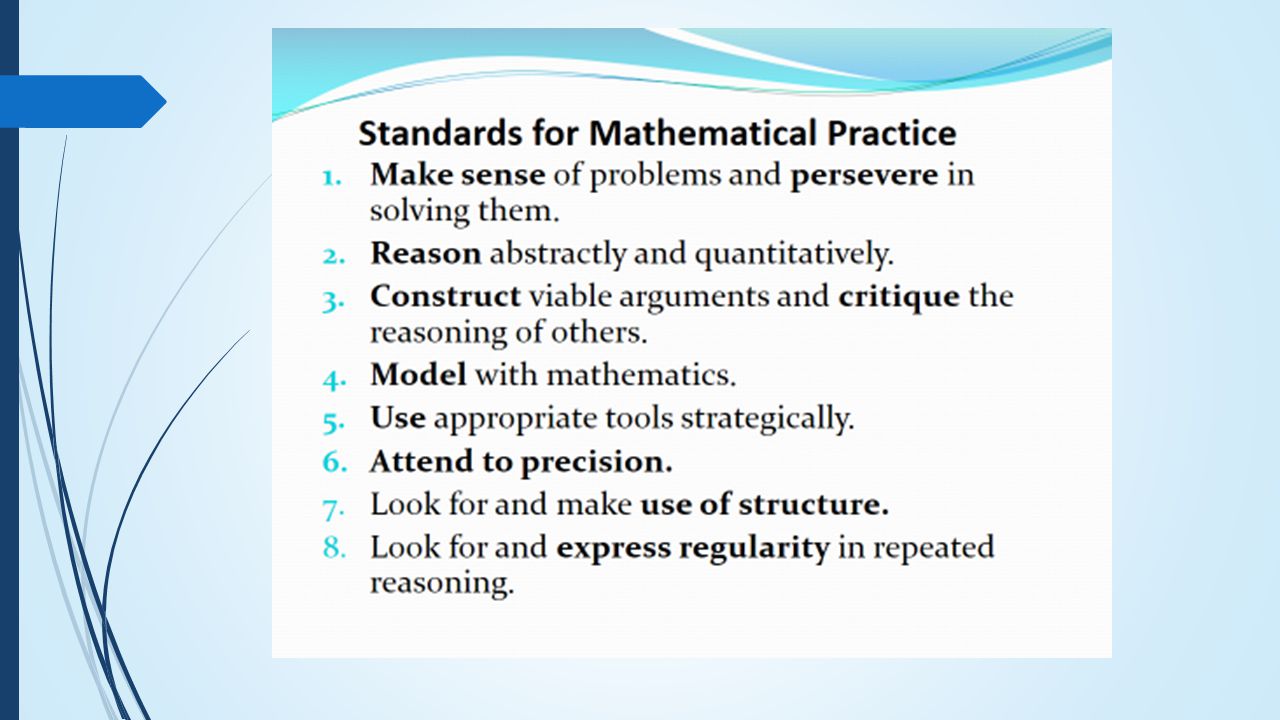 Standards for Mathematical Practice

1. Make sense of problems and persevere in solving them.
2. Reason abstractly and quantitatively.
3. Construct viable arguments and critique the reasoning of others.
4. Model with mathematics.
5. Use appropriate tools strategically.
6. Attend to precision.
7. Look for and make use of structure.
8. Look for and express regularity in repeated reasoning.